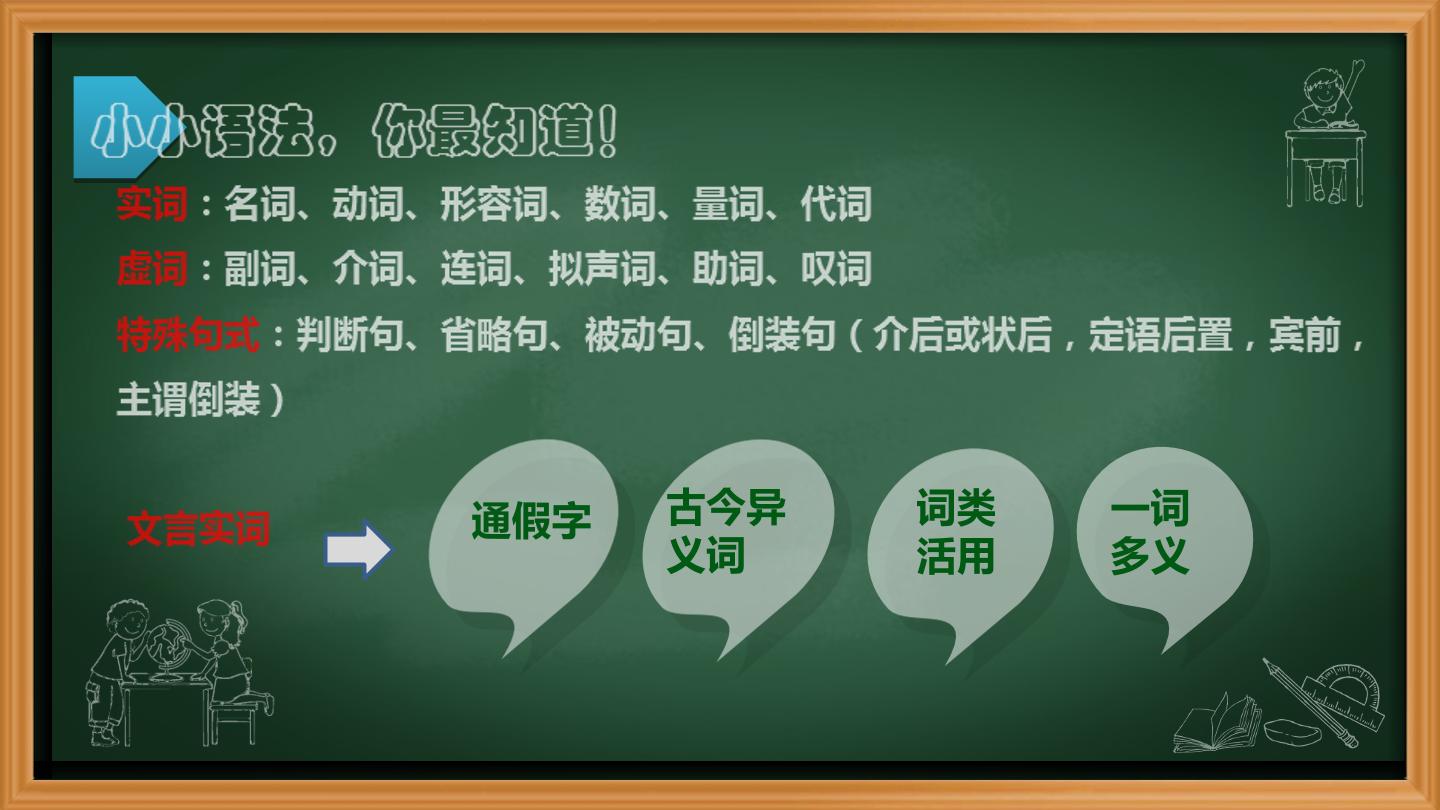 小小语法，你最知道！

实词：名词、动词、形容词、数词、量词、代词

虚词：副词、介词、连词、拟声词、助词、叹词

特殊句式：判断句、省略句、被动句、倒装句（介后或状后，定语后置，宾前，主谓倒装）

文言实词

通假字

古今异义词

词类活用

一词多义